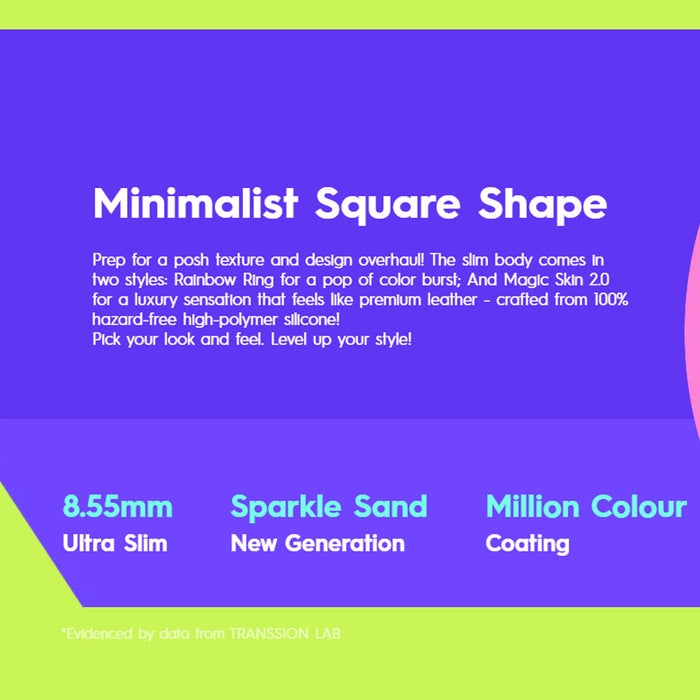 Minimalist Square Shape

Prep for a posh texture and design overhaul! The slim body comes in two styles: Rainbow Ring for a pop of color burst; And Magic Skin 2.0 for a luxury sensation that feels like premium leather - crafted from 100% hazard-free high-polymer silicone!
Pick your look and feel. Level up your style!

8.55mm
Ultra Slim

Sparkle Sand
New Generation

Million Colour
Coating

*Evidenced by data from TRANSSION LAB